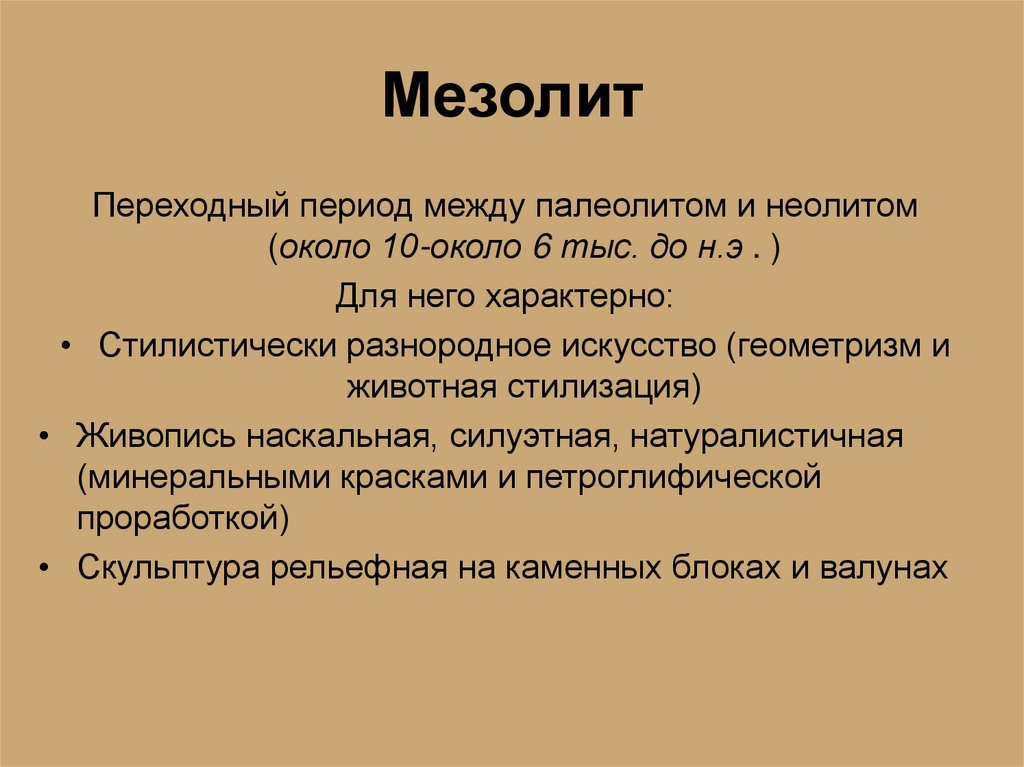 Мезолит

Переходный период между палеолитом и неолитом (около 10-около 6 тыс. до н.э . )

Для него характерно:

• Стилистически разнородное искусство (геометризм и животная стилизация)

• Живопись наскальная, силуэтная, натуралистичная (минеральными красками и петроглифической проработкой)

• Скульптура рельефная на каменных блоках и валунах